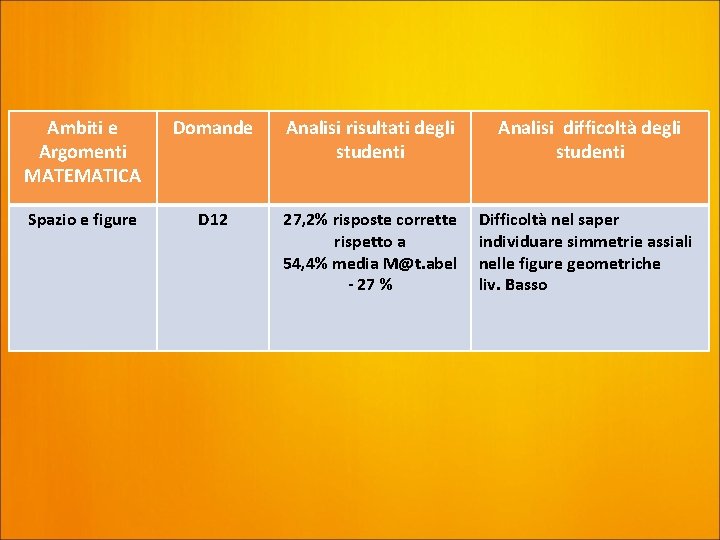 | Ambiti e Argomenti MATEMATICA | Domande | Analisi risultati degli studenti | Analisi difficoltà degli studenti |
|---|---|---|---|
| Spazio e figure | D12 | 27,2% risposte corrette rispetto a 54,4% media M@t.abel - 27 % | Difficoltà nel saper individuare simmetrie assiali nelle figure geometriche liv. Basso |